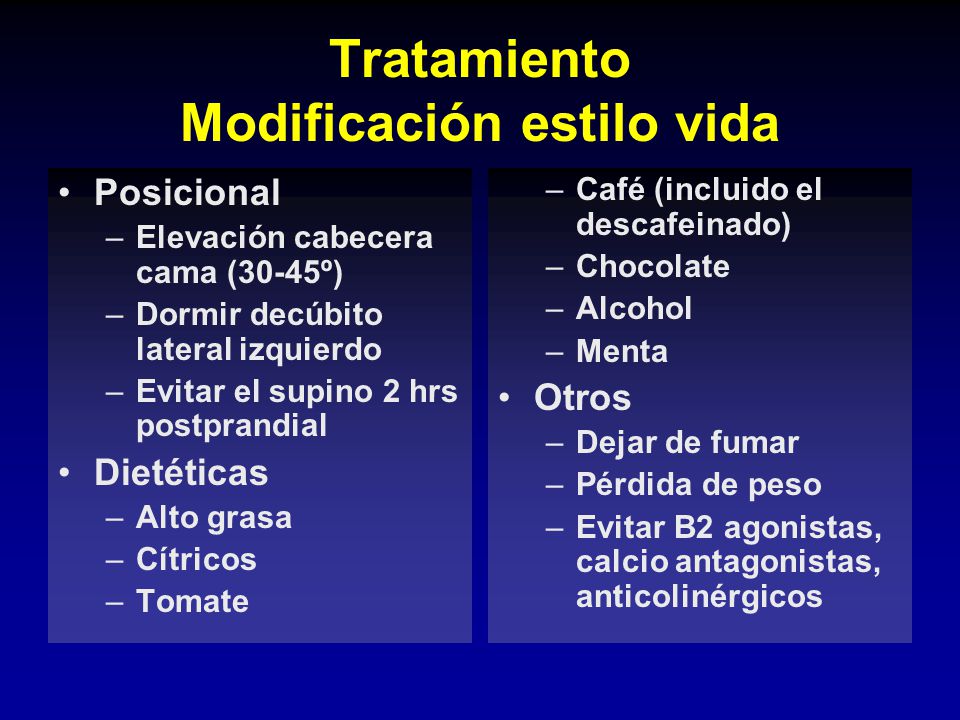 Tratamiento
Modificación estilo vida

• Posicional
– Elevación cabecera cama (30-45º)
– Dormir decúbito lateral izquierdo
– Evitar el supino 2 hrs postprandial
• Dietéticas
– Alto grasa
– Cítricos
– Tomate

– Café (incluido el descafeinado)
– Chocolate
– Alcohol
– Menta
• Otros
– Dejar de fumar
– Pérdida de peso
– Evitar B2 agonistas, calcio antagonistas, anticolinérgicos